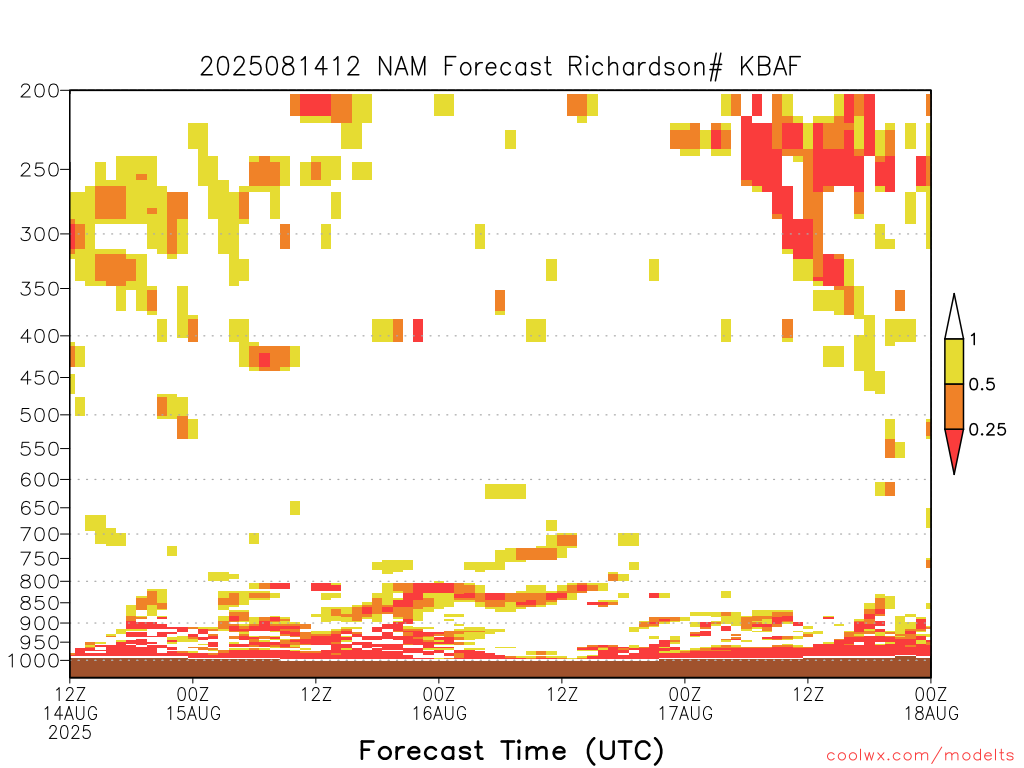 2025081412 NAM Forecast Richardson# KBAF

200
250
300
350
400
450
500
550
600
650
700
750
800
850
900
950
1000

1
0.5
0.25

12Z 14AUG 2025
00Z 15AUG
12Z
00Z 16AUG
12Z
00Z 17AUG
12Z
00Z 18AUG

Forecast Time (UTC)

coolwx.com/modelts